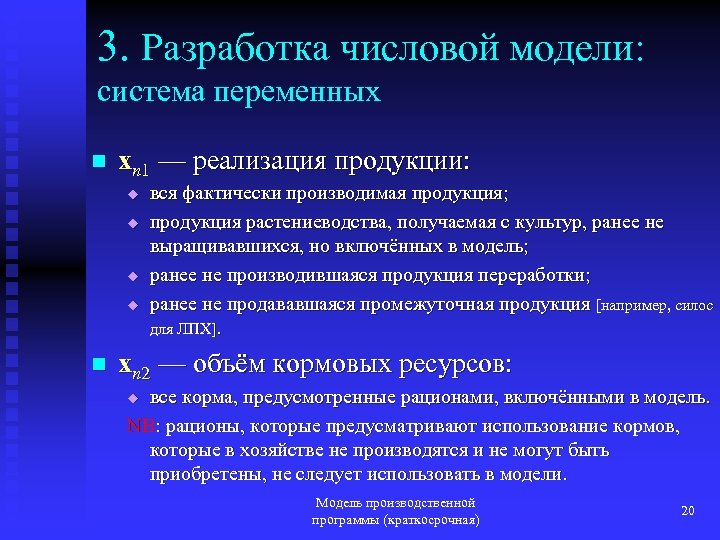 3. Разработка числовой модели: система переменных

■ $\mathbf{x}_{n1}$ — реализация продукции:
◆ вся фактически производимая продукция;
◆ продукция растениеводства, получаемая с культур, ранее не выращивавшихся, но включённых в модель;
◆ ранее не производившаяся продукция переработки;
◆ ранее не продававшаяся промежуточная продукция [например, силос для ЛПХ].

■ $\mathbf{x}_{n2}$ — объём кормовых ресурсов:
◆ все корма, предусмотренные рационами, включёнными в модель.
NB: рационы, которые предусматривают использование кормов, которые в хозяйстве не производятся и не могут быть приобретены, не следует использовать в модели.

Модель производственной программы (краткосрочная)

20